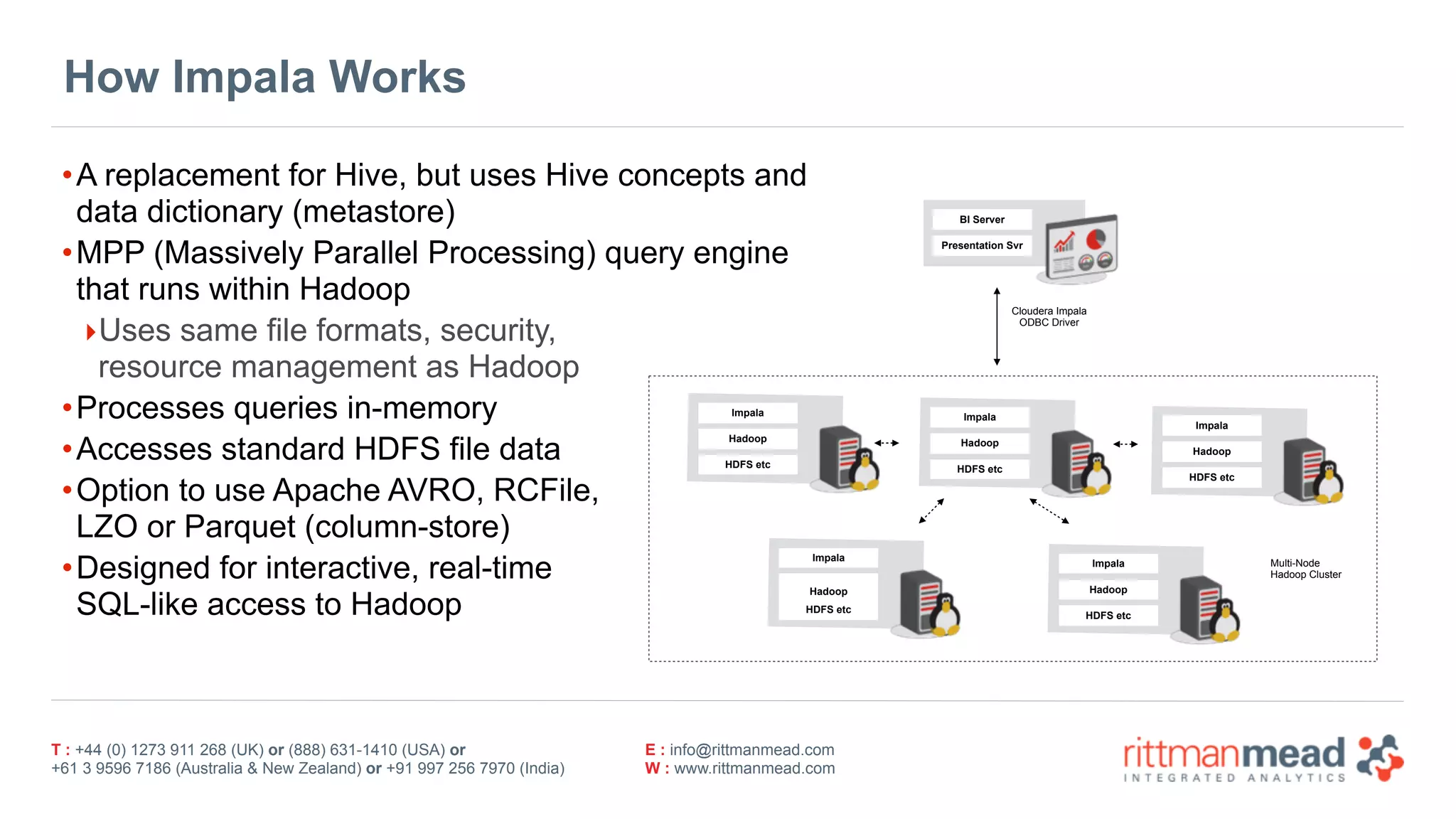 How Impala Works

• A replacement for Hive, but uses Hive concepts and data dictionary (metastore)
• MPP (Massively Parallel Processing) query engine that runs within Hadoop
‣ Uses same file formats, security, resource management as Hadoop
• Processes queries in-memory
• Accesses standard HDFS file data
• Option to use Apache AVRO, RCFile, LZO or Parquet (column-store)
• Designed for interactive, real-time SQL-like access to Hadoop

BI Server
Presentation Svr

Cloudera Impala ODBC Driver

Impala
Hadoop
HDFS etc

Impala
Hadoop
HDFS etc

Impala
Hadoop
HDFS etc

Impala
Hadoop
HDFS etc

Impala
Hadoop
HDFS etc

Multi-Node Hadoop Cluster

T : +44 (0) 1273 911 268 (UK) or (888) 631-1410 (USA) or +61 3 9596 7186 (Australia & New Zealand) or +91 997 256 7970 (India)

E : info@rittmanmead.com
W : www.rittmanmead.com

rittmanmead
INTEGRATED ANALYTICS